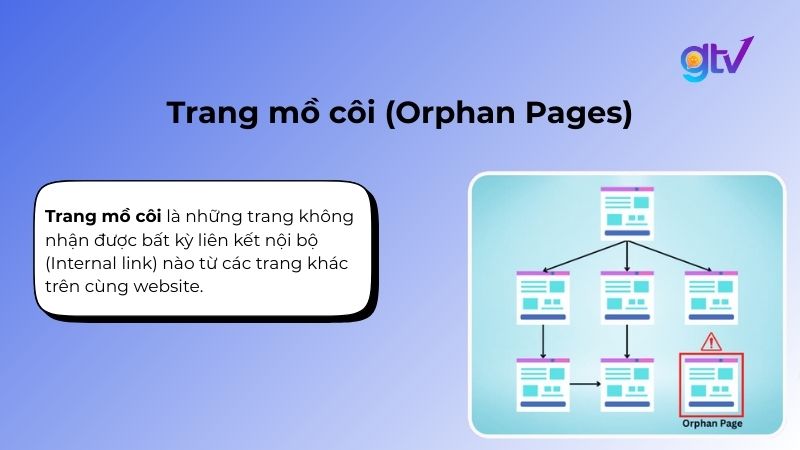 gtv

Trang mồ côi (Orphan Pages)

Trang mồ côi là những trang không nhận được bất kỳ liên kết nội bộ (Internal link) nào từ các trang khác trên cùng website.

Orphan Page